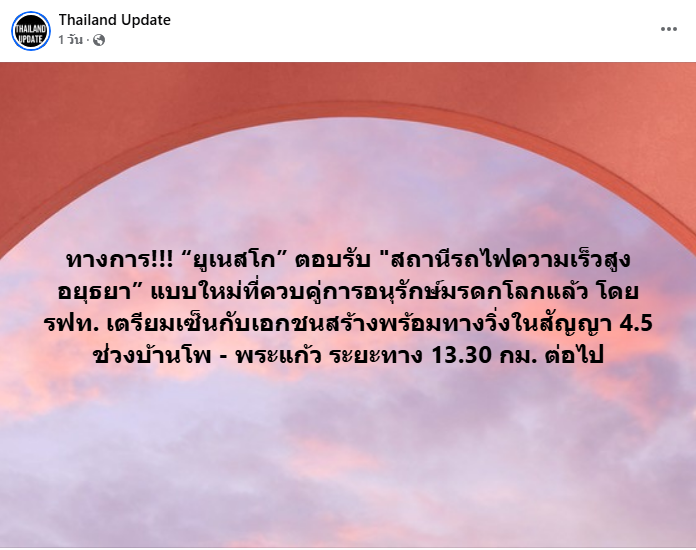 THAILAND UPDATE

Thailand Update
1 วัน ·

ทางการ!!! “ยูเนสโก” ตอบรับ "สถานีรถไฟความเร็วสูงอยุธยา” แบบใหม่ที่ควบคู่การอนุรักษ์มรดกโลกแล้ว โดย รฟท. เตรียมเซ็นกับเอกชนสร้างพร้อมทางวิ่งในสัญญา 4.5 ช่วงบ้านโพ - พระแก้ว ระยะทาง 13.30 กม. ต่อไป